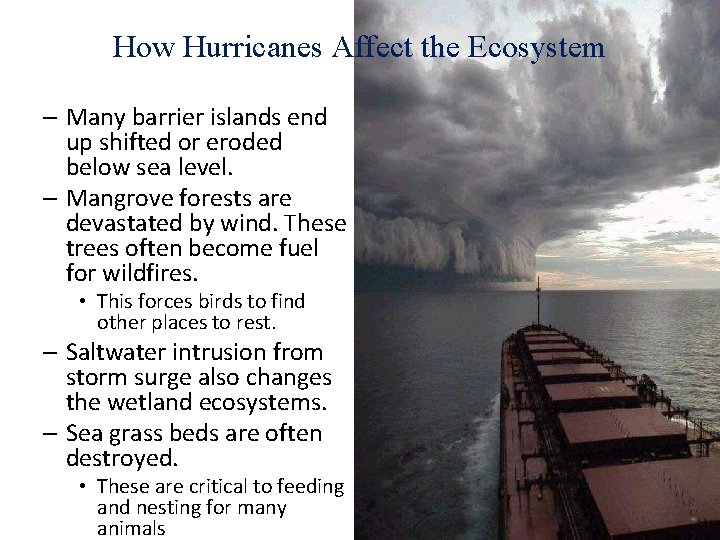 How Hurricanes Affect the Ecosystem

– Many barrier islands end up shifted or eroded below sea level.

– Mangrove forests are devastated by wind. These trees often become fuel for wildfires.

• This forces birds to find other places to rest.

– Saltwater intrusion from storm surge also changes the wetland ecosystems.

– Sea grass beds are often destroyed.

• These are critical to feeding and nesting for many animals